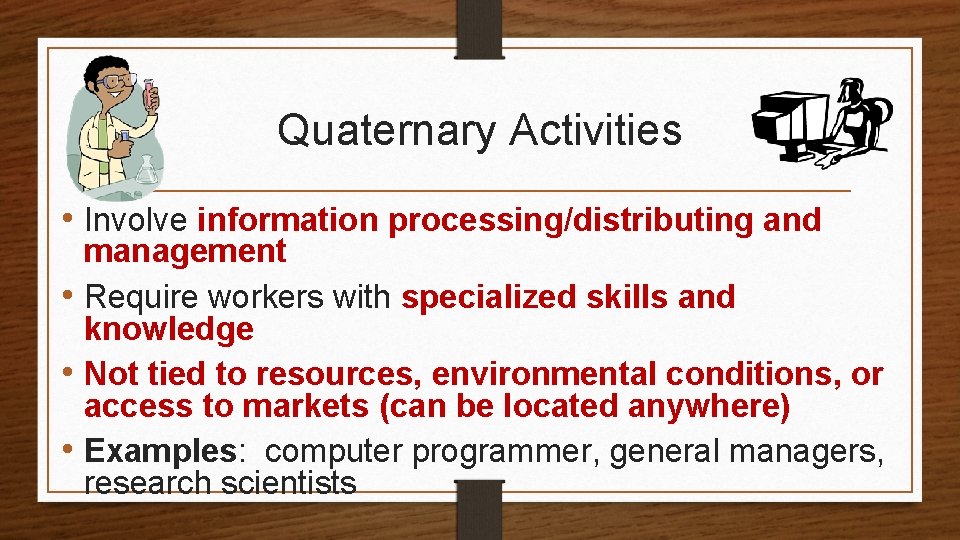 Quaternary Activities

• Involve information processing/distributing and management
• Require workers with specialized skills and knowledge
• Not tied to resources, environmental conditions, or access to markets (can be located anywhere)
• Examples: computer programmer, general managers, research scientists